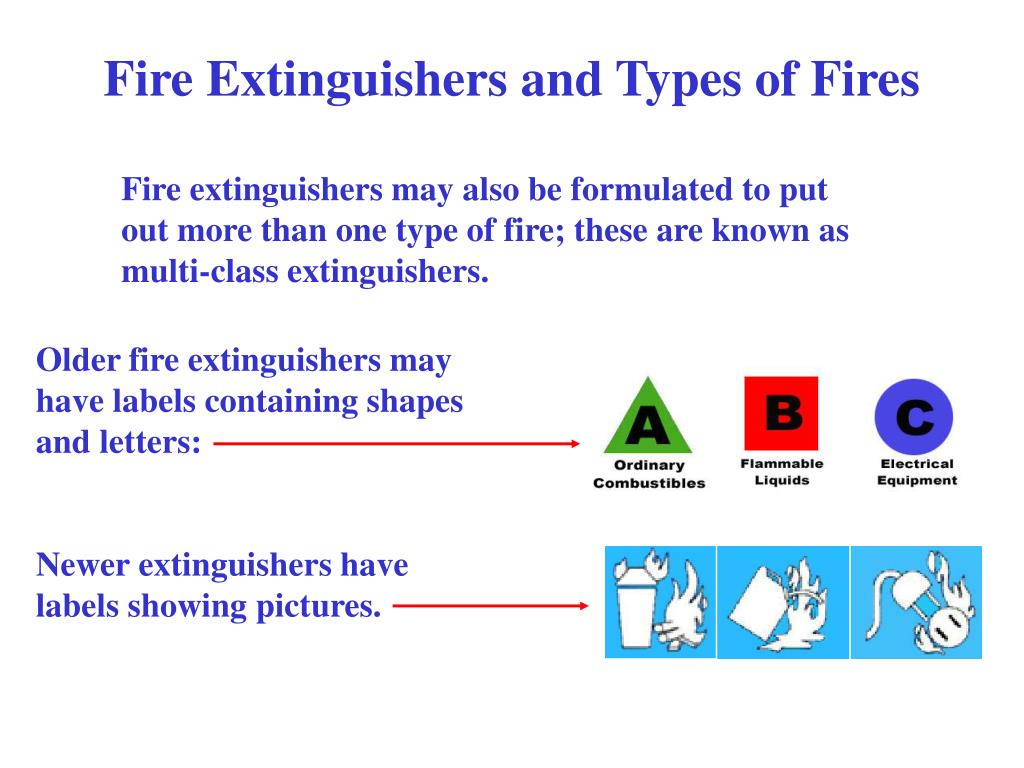 Fire Extinguishers and Types of Fires

Fire extinguishers may also be formulated to put out more than one type of fire; these are known as multi-class extinguishers.

Older fire extinguishers may have labels containing shapes and letters:

A
Ordinary Combustibles

B
Flammable Liquids

C
Electrical Equipment

Newer extinguishers have labels showing pictures.